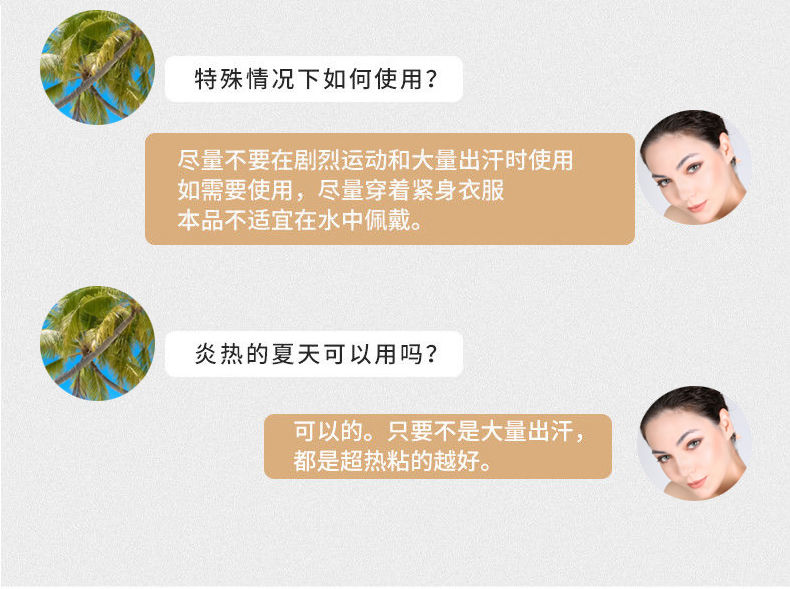 特殊情况下如何使用？

尽量不要在剧烈运动和大量出汗时使用
如需要使用，尽量穿着紧身衣服
本品不适宜在水中佩戴。

炎热的夏天可以用吗？

可以的。只要不是大量出汗，
都是超热粘的越好。